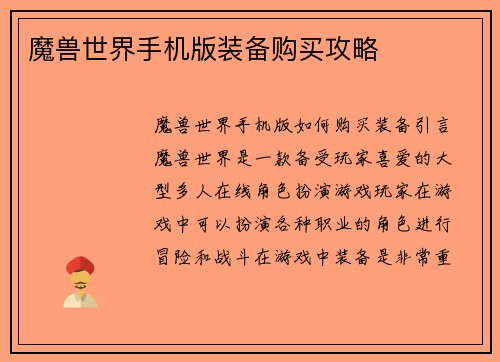 魔兽世界手机版装备购买攻略

魔兽世界手机版如何购买装备引言魔兽世界是一款备受玩家喜爱的大型多人在线角色扮演游戏玩家在游戏中可以扮演各种职业的角色进行冒险和战斗在游戏中装备是非常重